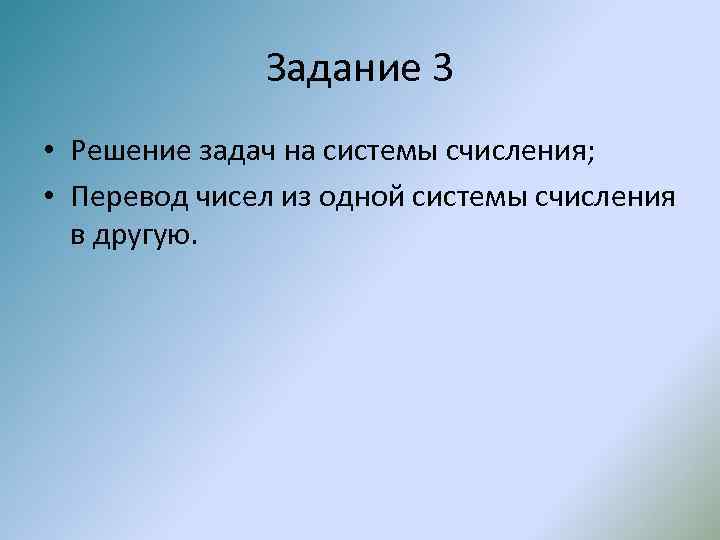 Задание 3

• Решение задач на системы счисления;
• Перевод чисел из одной системы счисления в другую.